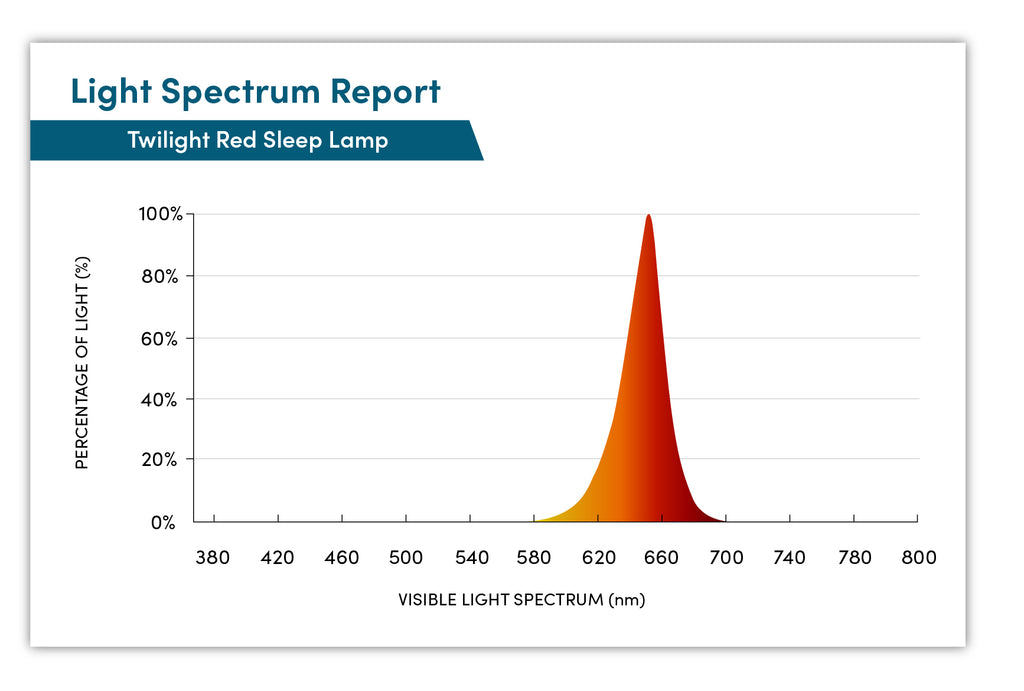 Light Spectrum Report

Twilight Red Sleep Lamp

PERCENTAGE OF LIGHT (%)

100%
80%
60%
40%
20%
0%

380 420 460 500 540 580 620 660 700 740 780 800

VISIBLE LIGHT SPECTRUM (nm)